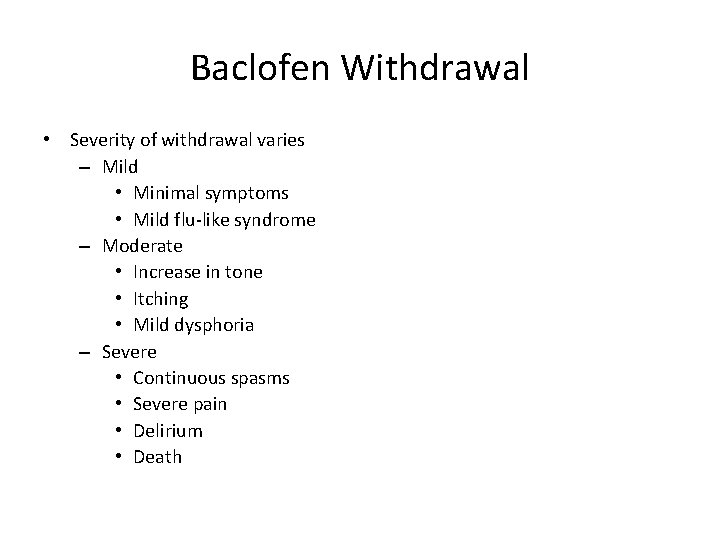 Baclofen Withdrawal

• Severity of withdrawal varies
– Mild
• Minimal symptoms
• Mild flu-like syndrome
– Moderate
• Increase in tone
• Itching
• Mild dysphoria
– Severe
• Continuous spasms
• Severe pain
• Delirium
• Death